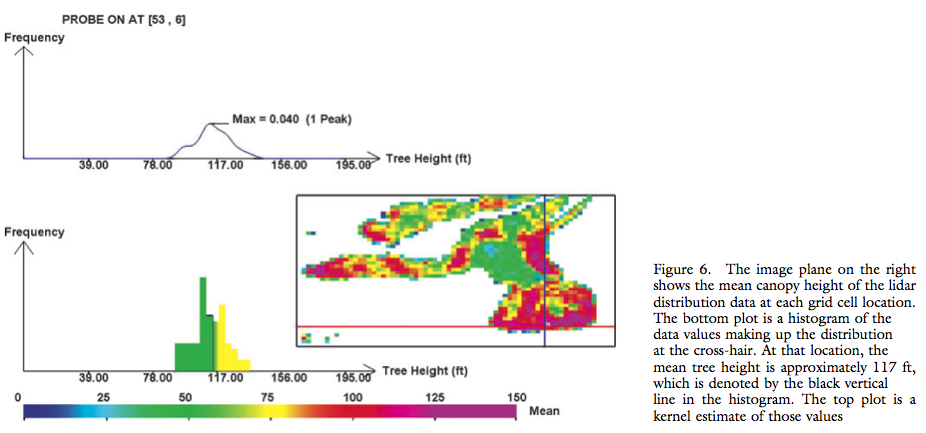 PROBE ON AT [53 , 6]

Frequency

Max = 0.040 (1 Peak)

39.00 78.00 117.00 156.00 195.00 Tree Height (ft)

Frequency

39.00 78.00 117.00 156.00 195.00 Tree Height (ft)

0 25 50 75 100 125 150 Mean

Figure 6. The image plane on the right shows the mean canopy height of the lidar distribution data at each grid cell location. The bottom plot is a histogram of the data values making up the distribution at the cross-hair. At that location, the mean tree height is approximately 117 ft, which is denoted by the black vertical line in the histogram. The top plot is a kernel estimate of those values